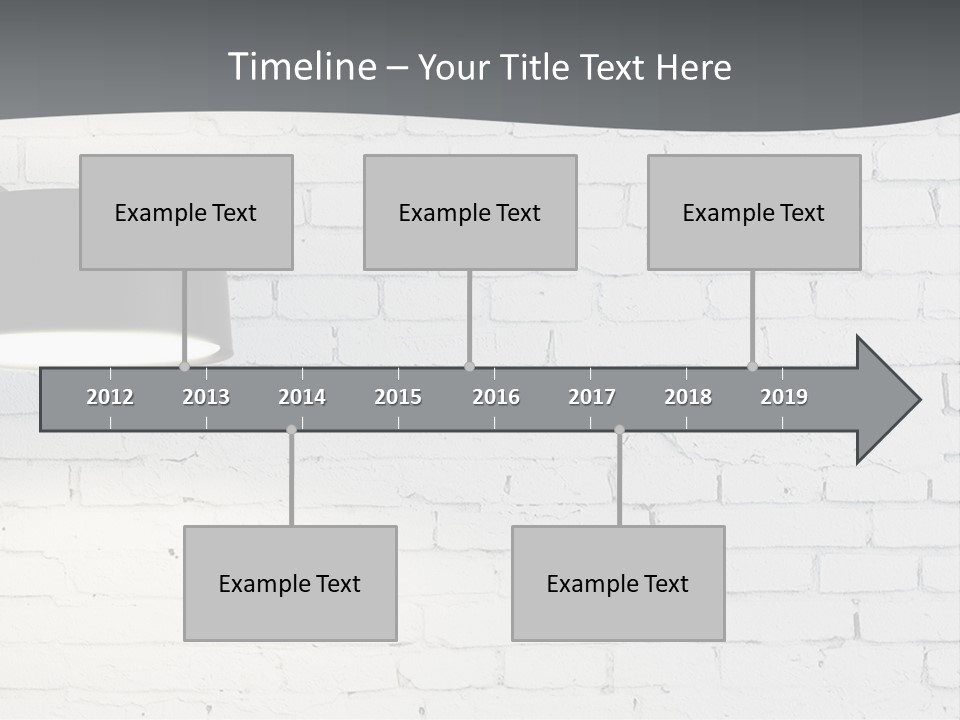 Timeline – Your Title Text Here

Example Text

Example Text

Example Text

2012
2013
2014
2015
2016
2017
2018
2019

Example Text

Example Text